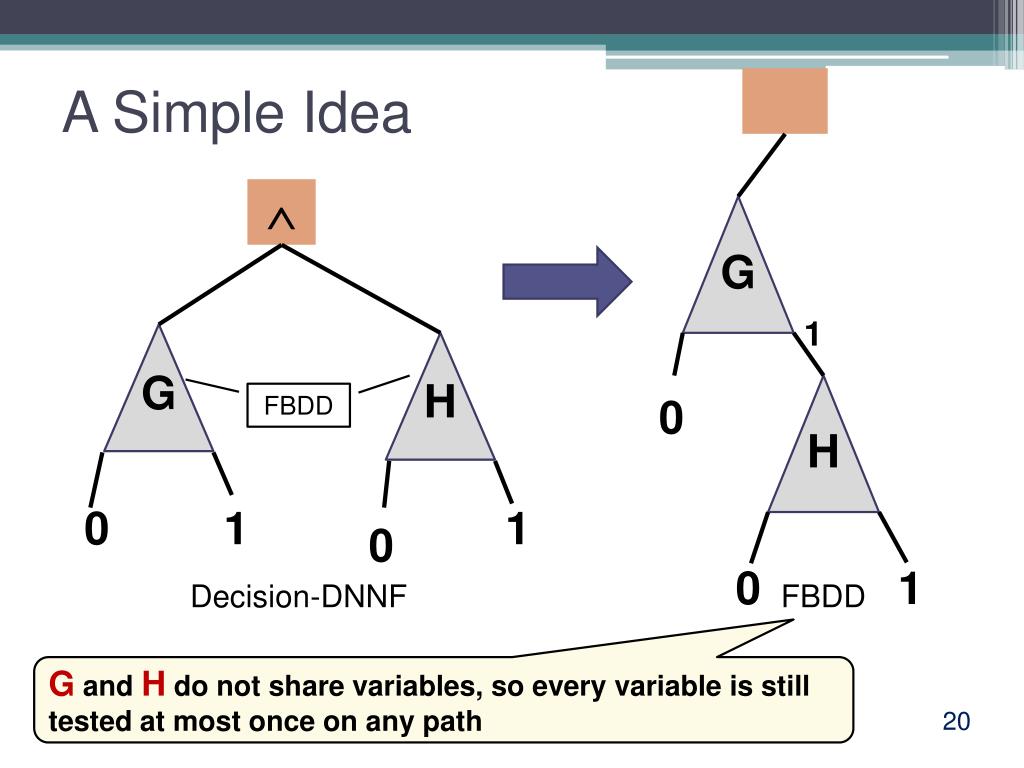 A Simple Idea

$\wedge$

G

FBDD

H

0

1

0

1

Decision-DNNF

G

1

0

H

0

FBDD

1

G and H do not share variables, so every variable is still tested at most once on any path

20